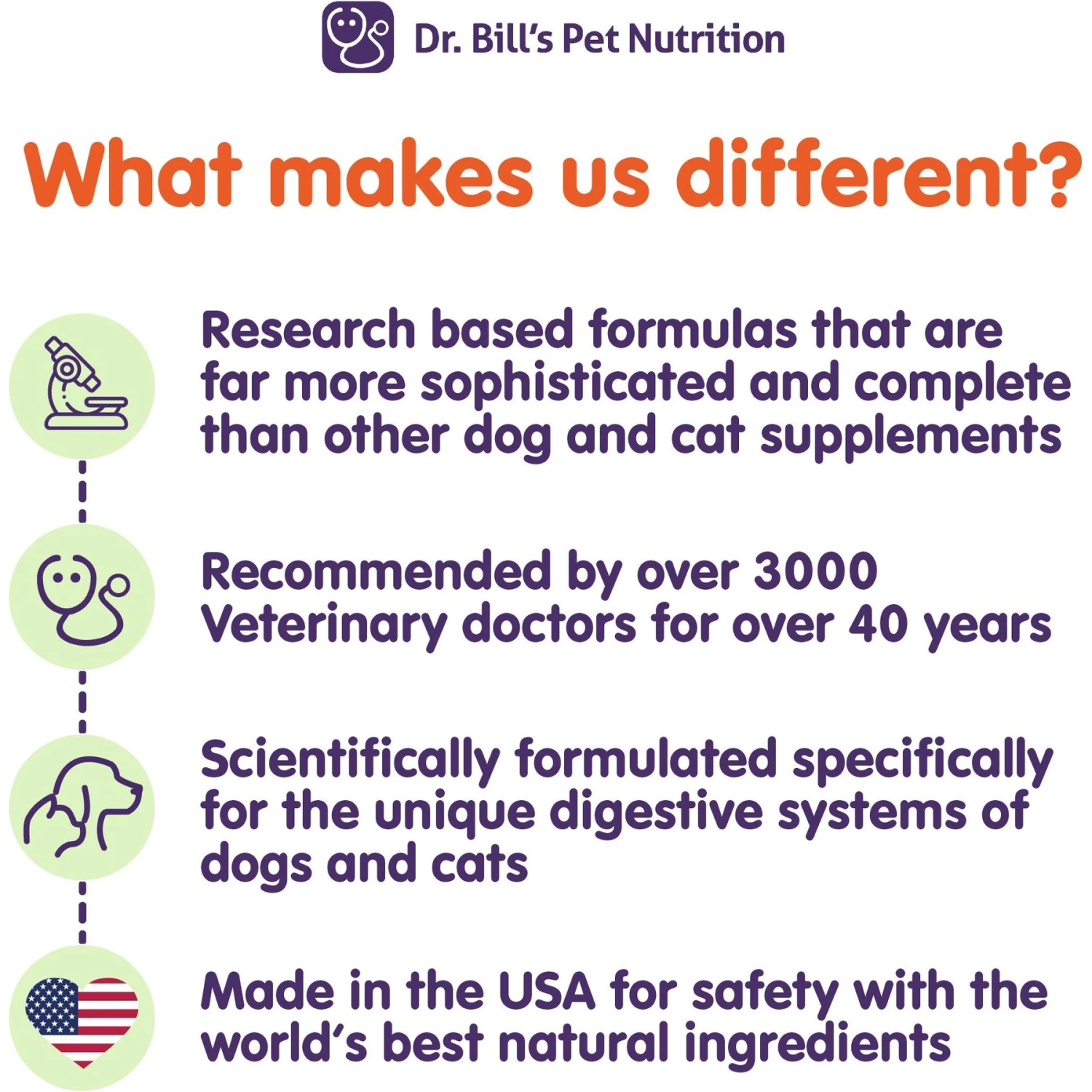 Dr. Bill's Pet Nutrition

What makes us different?

Research based formulas that are far more sophisticated and complete than other dog and cat supplements

Recommended by over 3000 Veterinary doctors for over 40 years

Scientifically formulated specifically for the unique digestive systems of dogs and cats

Made in the USA for safety with the world's best natural ingredients